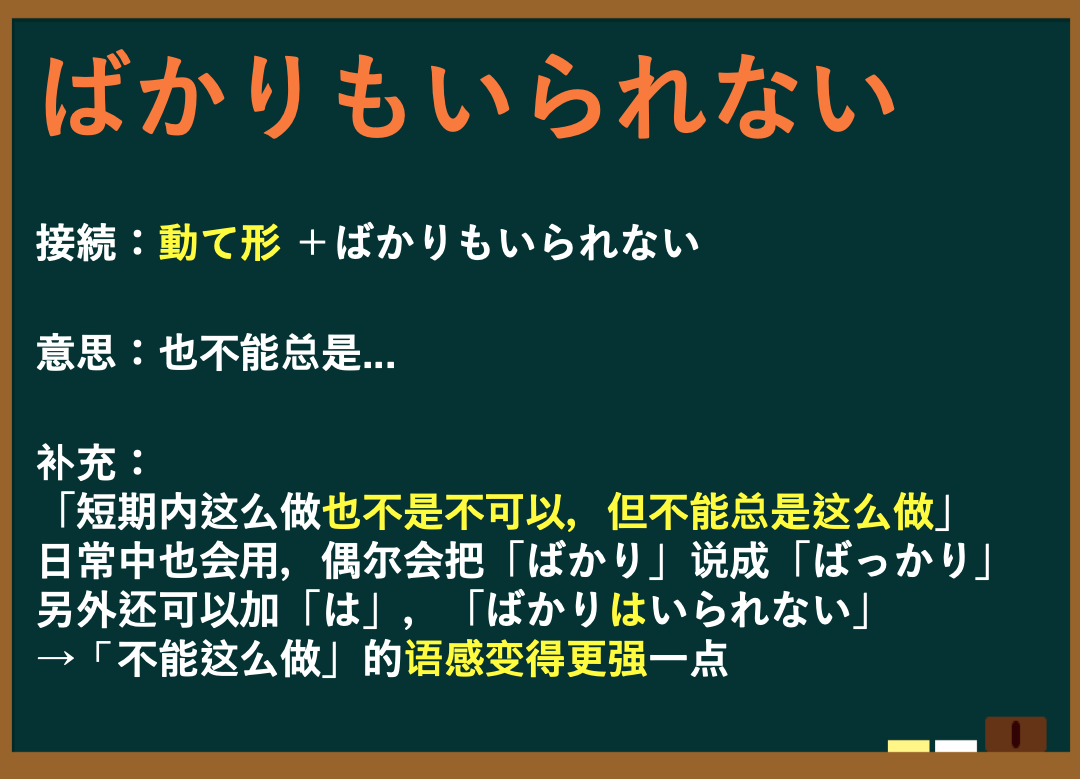 ばかりもいられない

接続：動て形 ＋ばかりもいられない

意思：也不能总是...

补充：
「短期内这么做也不是不可以，但不能总是这么做」
日常中也会用，偶尔会把「ばかり」说成「ばっかり」
另外还可以加「は」，「ばかりはいられない」
→「不能这么做」的语感变得更强一点